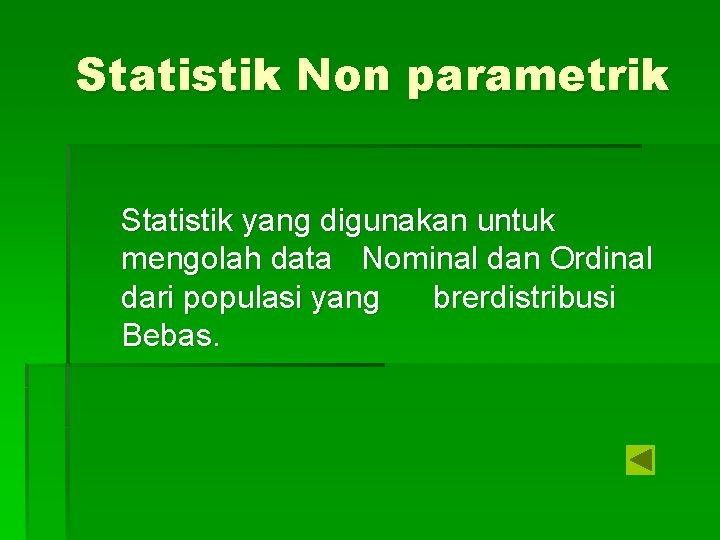 Statistik Non parametrik

Statistik yang digunakan untuk mengolah data Nominal dan Ordinal dari populasi yang brerdistribusi Bebas.